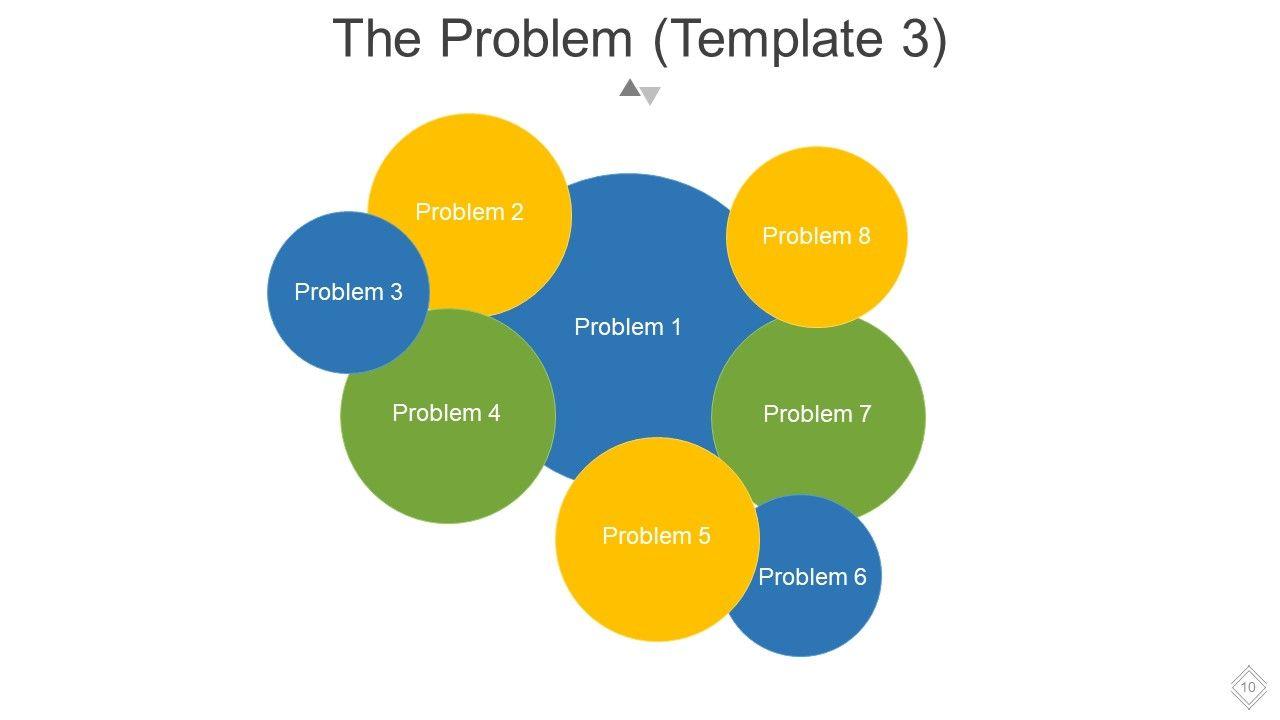 The Problem (Template 3)

Problem 2

Problem 8

Problem 3

Problem 1

Problem 4

Problem 7

Problem 5

Problem 6

10